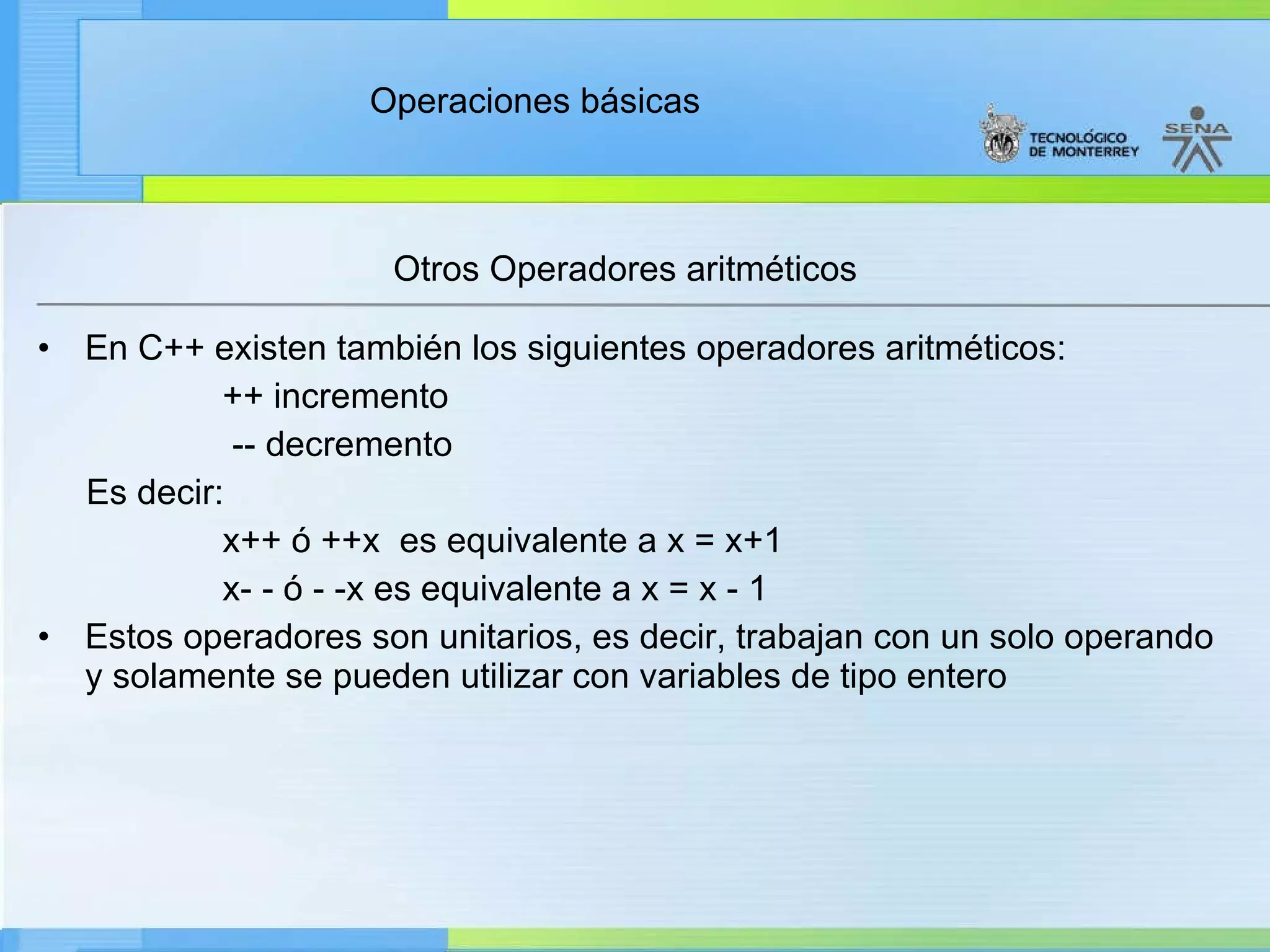 Operaciones básicas

TECNOLÓGICO DE MONTERREY

SENA

Otros Operadores aritméticos

• En C++ existen también los siguientes operadores aritméticos:

++ incremento

-- decremento

Es decir:

x++ ó ++x es equivalente a x = x+1

x- - ó - -x es equivalente a x = x - 1

• Estos operadores son unitarios, es decir, trabajan con un solo operando y solamente se pueden utilizar con variables de tipo entero